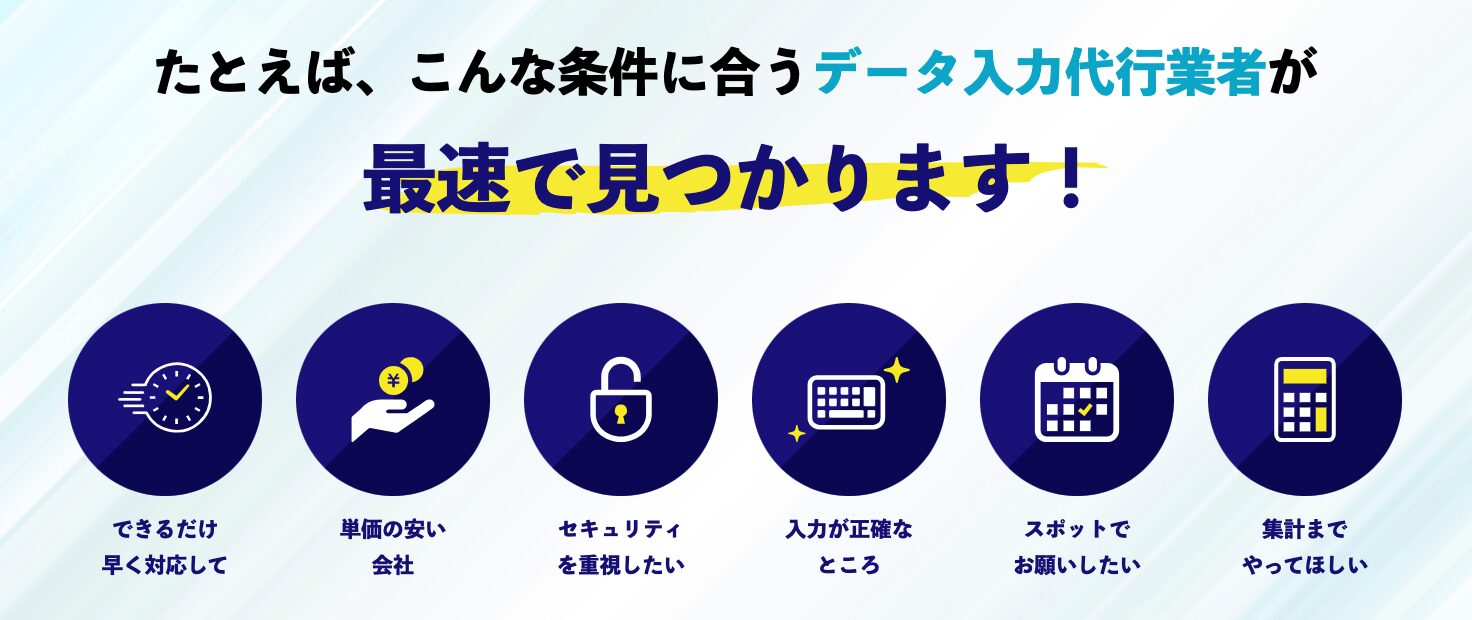 たとえば、こんな条件に合うデータ入力代行業者が

最速で見つかります！

¥

できるだけ早く対応して

単価の安い会社

セキュリティを重視したい

入力が正確なところ

スポットでお願いしたい

集計までやってほしい